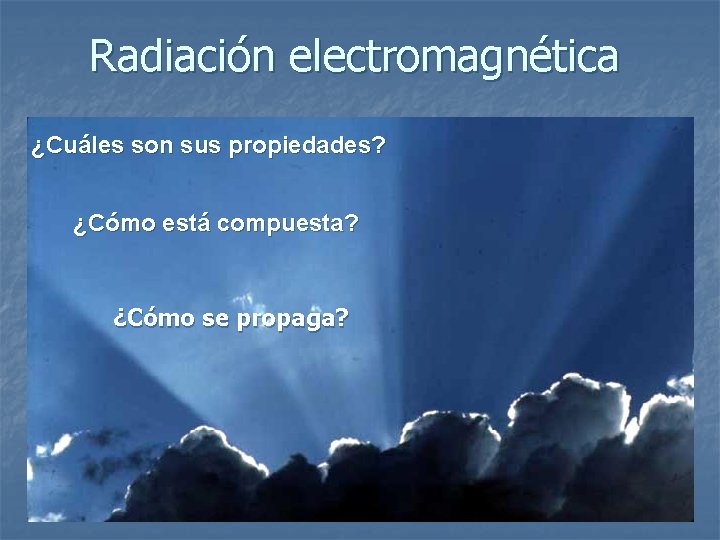 Radiación electromagnética

¿Cuáles son sus propiedades?

¿Cómo está compuesta?

¿Cómo se propaga?